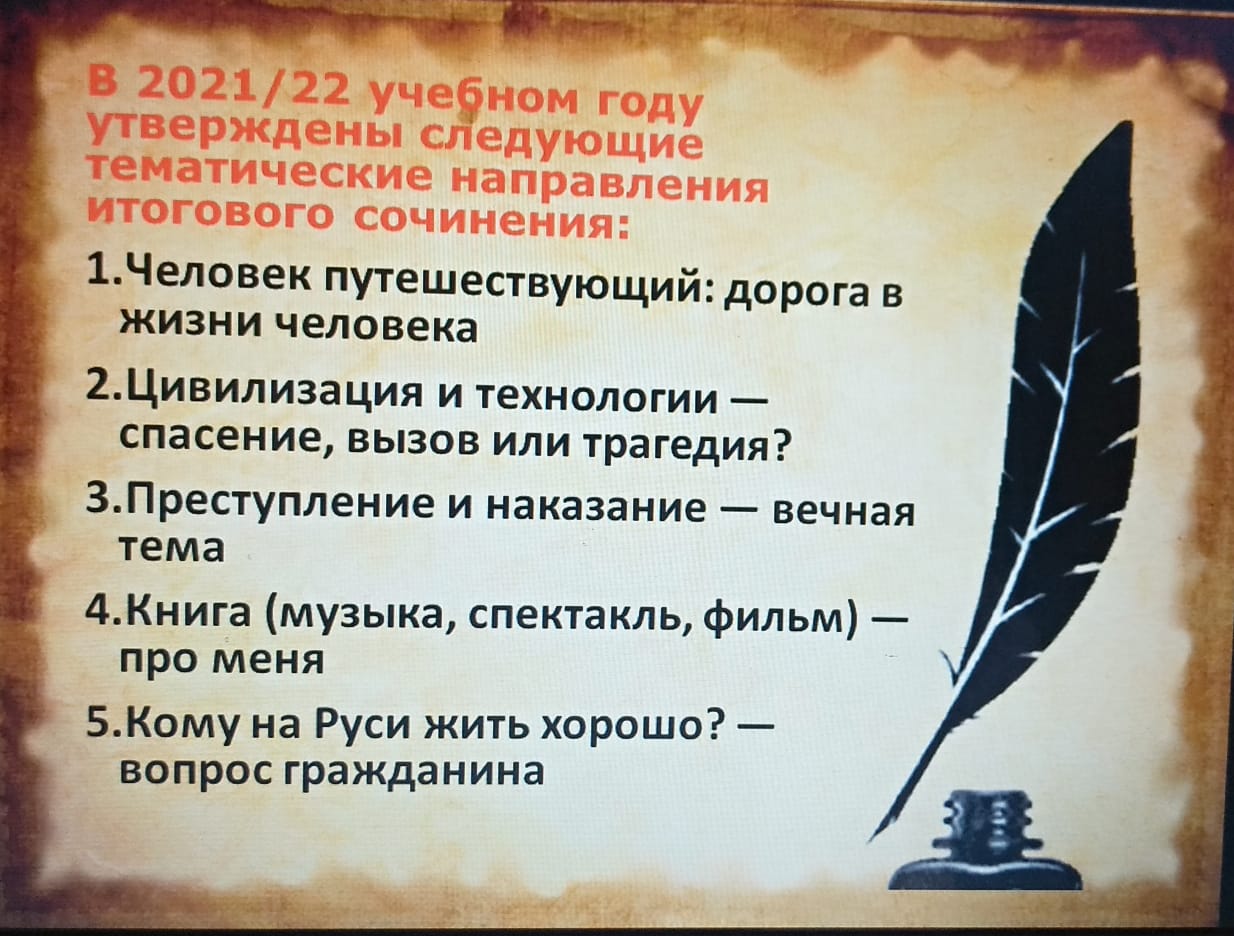 В 2021/22 учебном году утверждены следующие тематические направления итогового сочинения:

1.Человек путешествующий: дорога в жизни человека

2.Цивилизация и технологии — спасение, вызов или трагедия?

3.Преступление и наказание — вечная тема

4.Книга (музыка, спектакль, фильм) — про меня

5.Кому на Руси жить хорошо? — вопрос гражданина